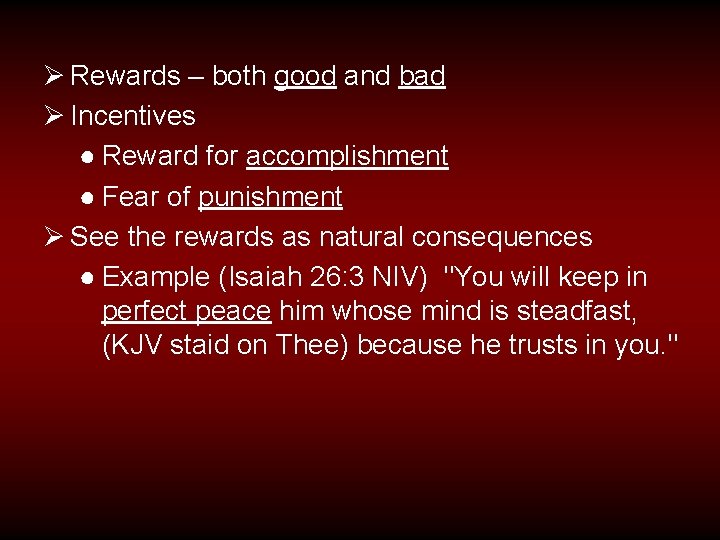 ➢ Rewards – both good and bad
➢ Incentives
● Reward for accomplishment
● Fear of punishment
➢ See the rewards as natural consequences
● Example (Isaiah 26:3 NIV) "You will keep in perfect peace him whose mind is steadfast, (KJV staid on Thee) because he trusts in you."